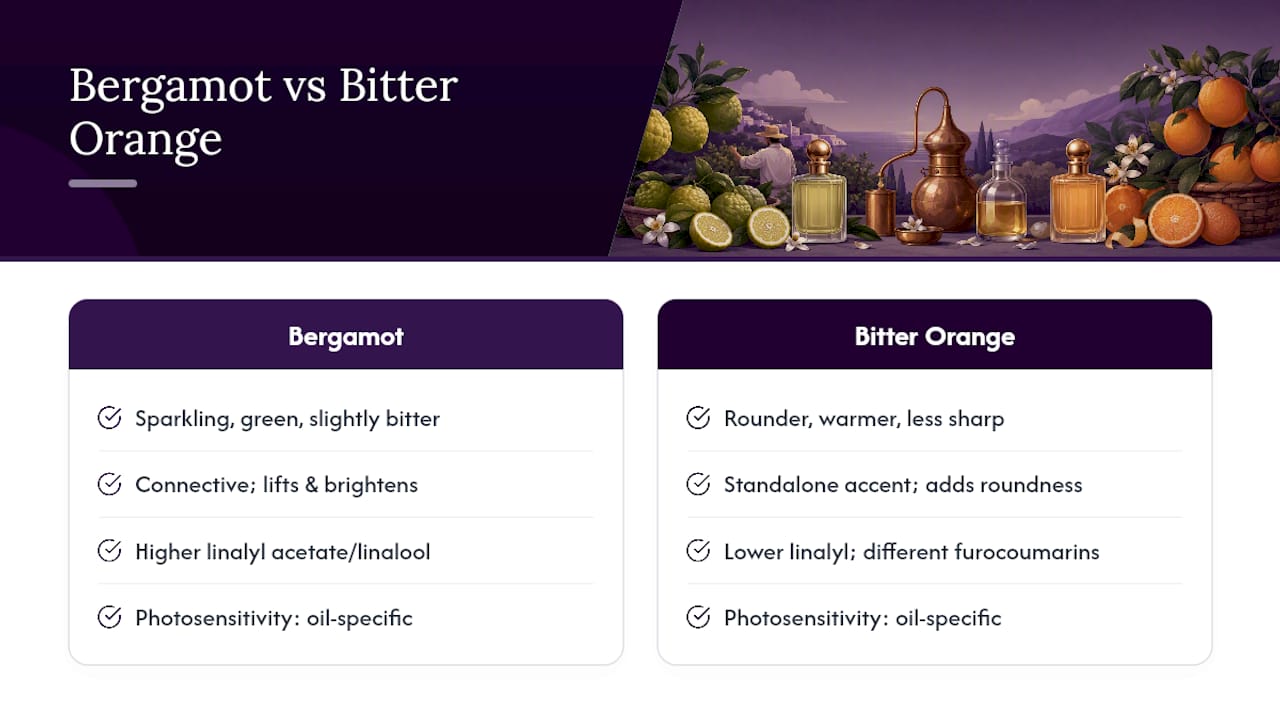 Bergamot vs Bitter Orange

Bergamot

Sparkling, green, slightly bitter

Connective; lifts & brightens

Higher linalyl acetate/linalool

Photosensitivity: oil-specific

Bitter Orange

Rounder, warmer, less sharp

Standalone accent; adds roundness

Lower linalyl; different furocoumarins

Photosensitivity: oil-specific